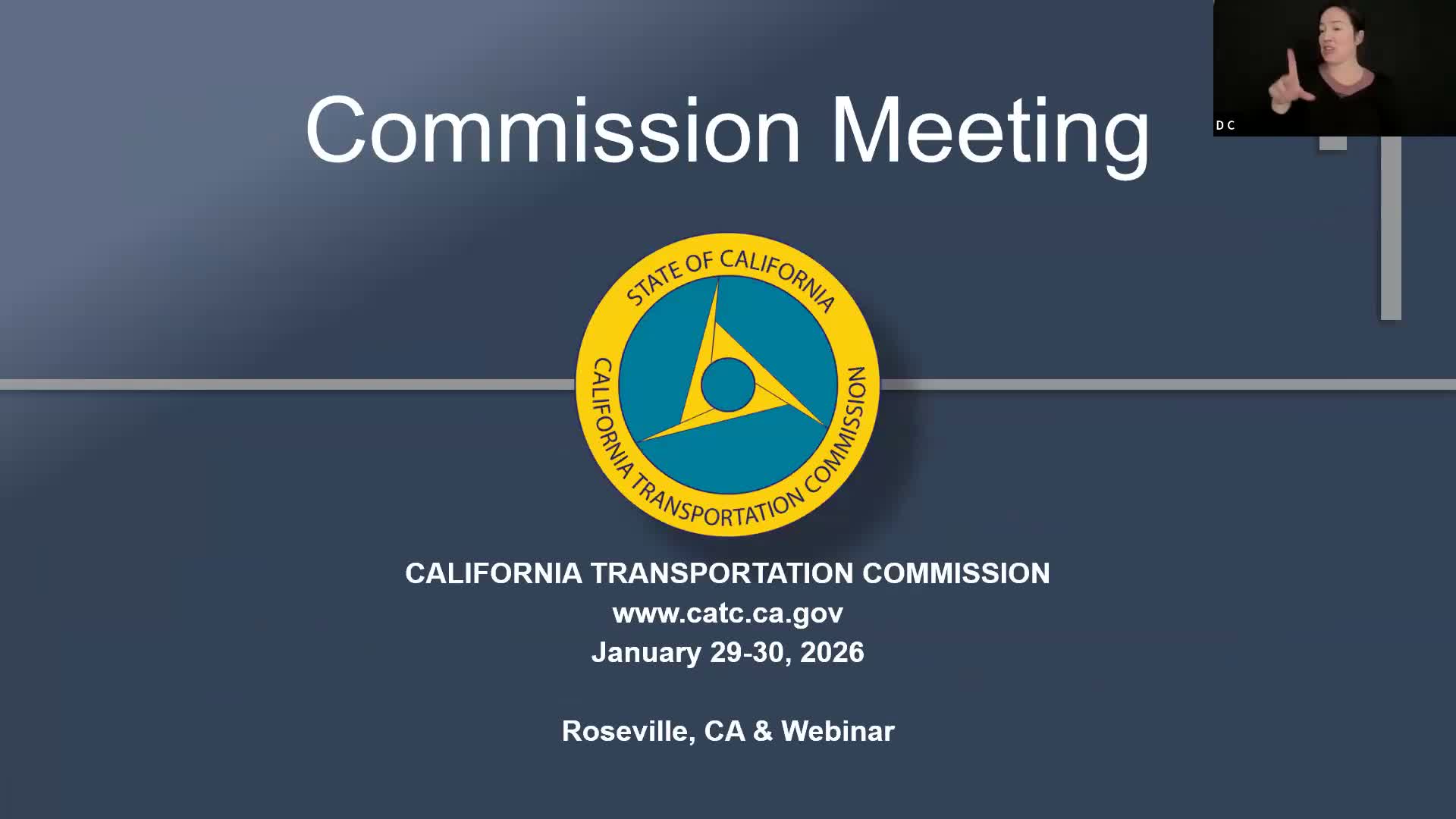 Commission Meeting

D C

STATE OF CALIFORNIA
CALIFORNIA TRANSPORTATION COMMISSION

CALIFORNIA TRANSPORTATION COMMISSION
www.catc.ca.gov
January 29-30, 2026

Roseville, CA & Webinar